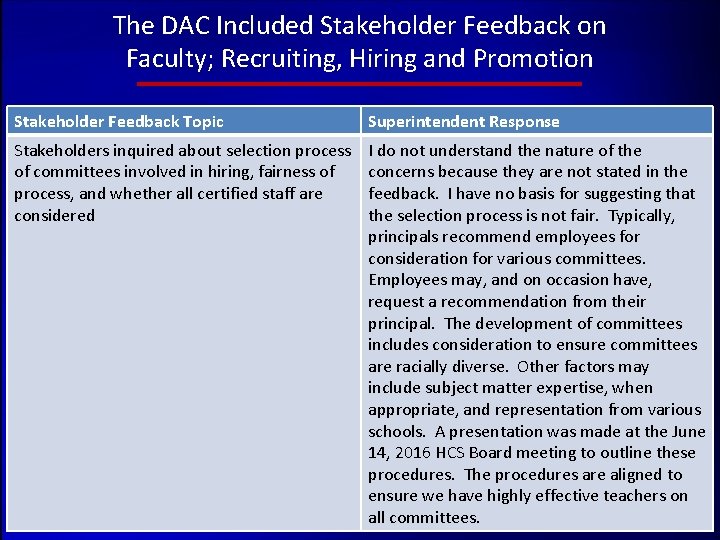 The DAC Included Stakeholder Feedback on Faculty; Recruiting, Hiring and Promotion

| Stakeholder Feedback Topic | Superintendent Response |
|---|---|
| Stakeholders inquired about selection process of committees involved in hiring, fairness of process, and whether all certified staff are considered | I do not understand the nature of the concerns because they are not stated in the feedback. I have no basis for suggesting that the selection process is not fair. Typically, principals recommend employees for consideration for various committees. Employees may, and on occasion have, request a recommendation from their principal. The development of committees includes consideration to ensure committees are racially diverse. Other factors may include subject matter expertise, when appropriate, and representation from various schools. A presentation was made at the June 14, 2016 HCS Board meeting to outline these procedures. The procedures are aligned to ensure we have highly effective teachers on all committees. |